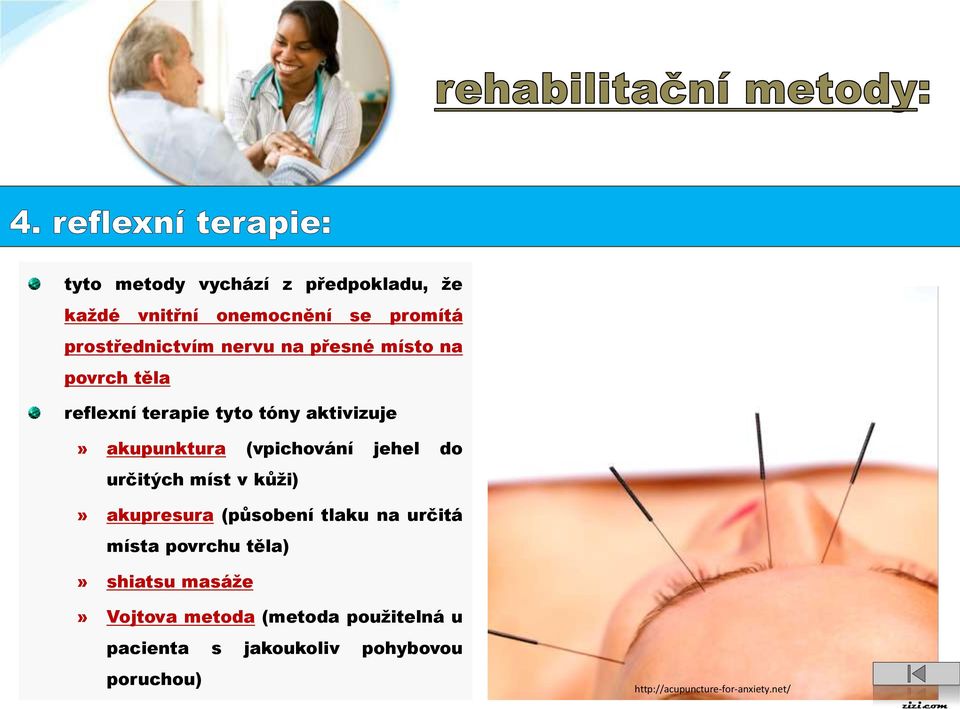 rehabilitační metody:

4. reflexní terapie:

tyto metody vychází z předpokladu, že každé vnitřní onemocnění se promítá prostřednictvím nervu na přesné místo na povrch těla

reflexní terapie tyto tóny aktivizuje

» akupunktura (vpichování jehel do určitých míst v kůži)

» akupresura (působení tlaku na určitá místa povrchu těla)

» shiatsu masáže

» Vojtova metoda (metoda použitelná u pacienta s jakoukoliv pohybovou poruchou)

http://acupuncture-for-anxiety.net/

zizi.com